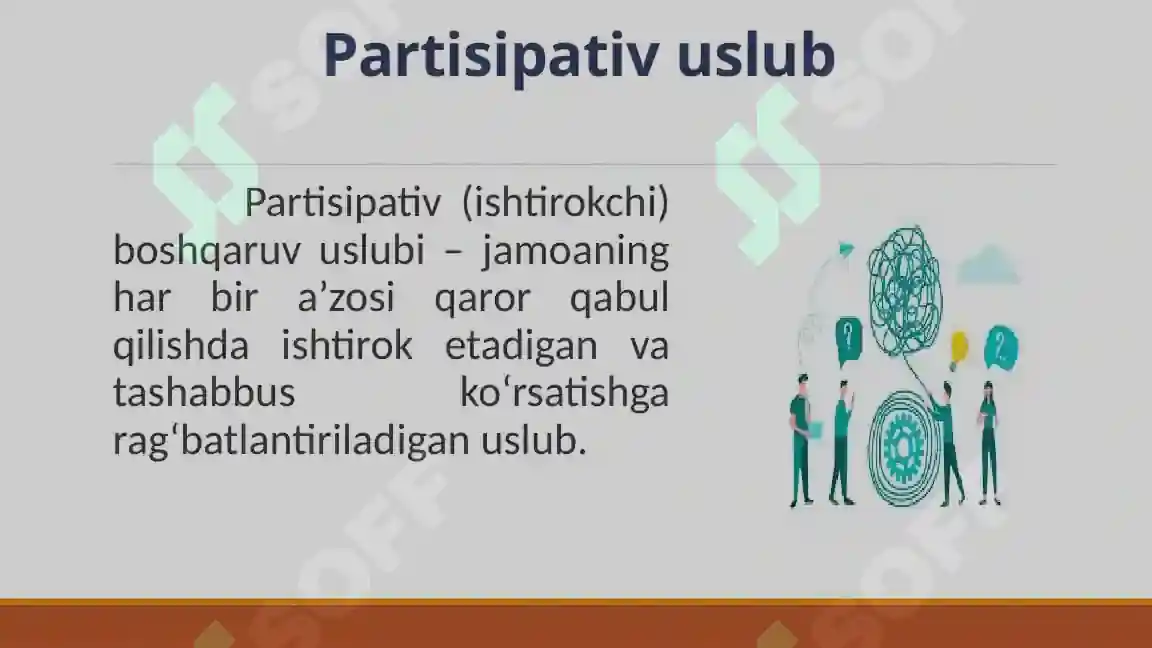 Partisipativ uslub

Partisipativ (ishtirokchi) boshqaruv uslubi – jamoaning har bir a’zosi qaror qabul qilishda ishtirok etadigan va tashabbus ko‘rsatishga rag‘batlantiriladigan uslub.

SOFF SOFF SOFF SOFF